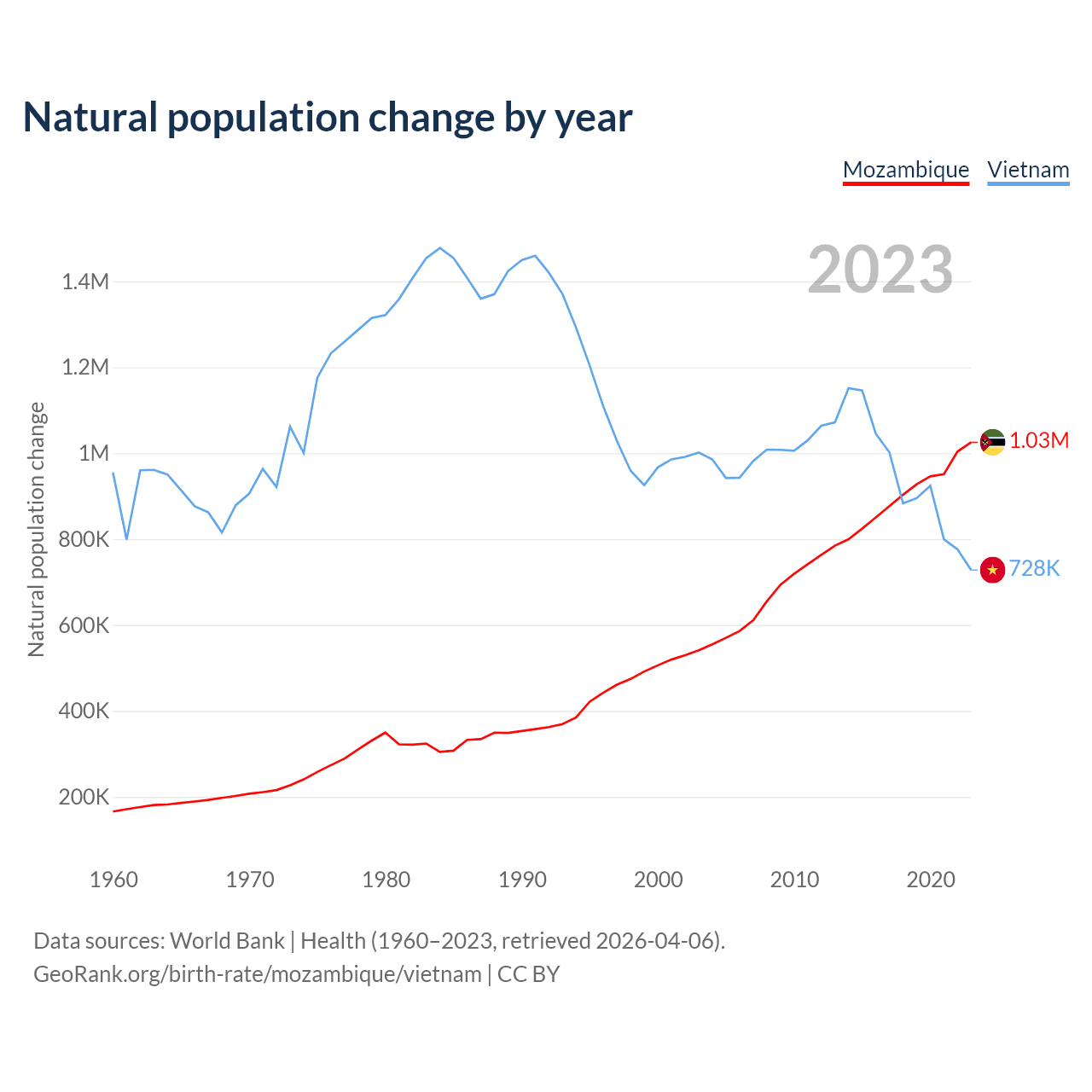 Natural population change by year

Mozambique Vietnam

2023

Natural population change

1.4M
1.2M
1M
800K
600K
400K
200K

1.03M
728K

1960 1970 1980 1990 2000 2010 2020

Data sources: World Bank | Health (1960–2023, retrieved 2026-04-06).
GeoRank.org/birth-rate/mozambique/vietnam | CC BY